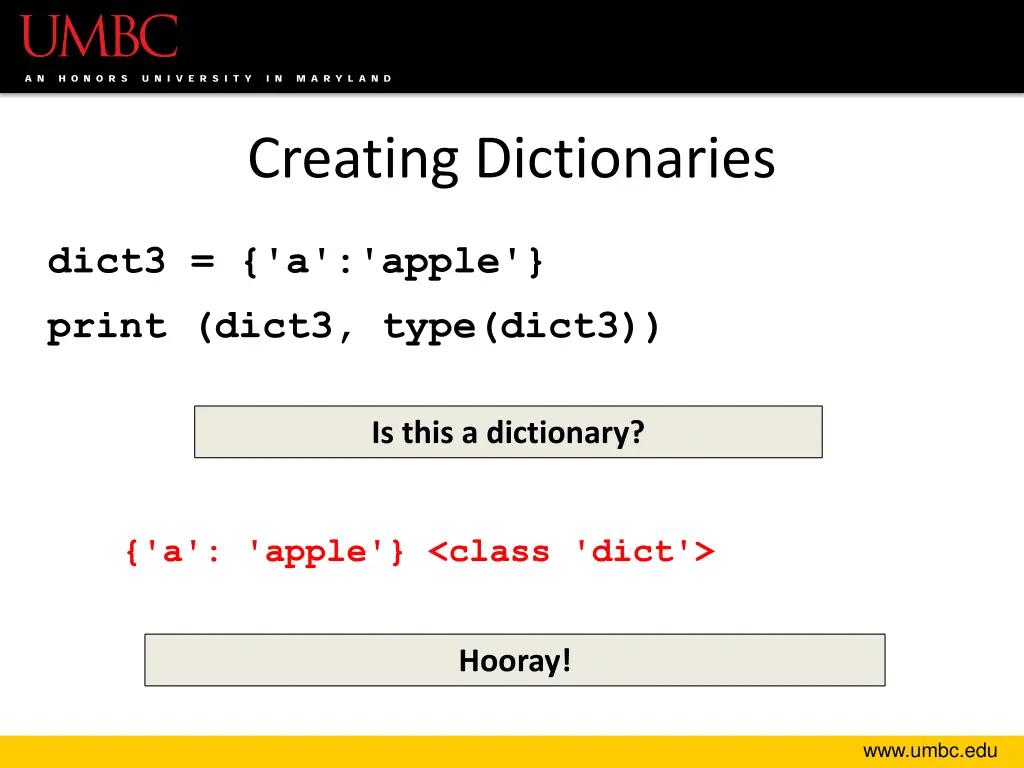 UMBC
AN HONORS UNIVERSITY IN MARYLAND

Creating Dictionaries

dict3 = {'a':'apple'}
print (dict3, type(dict3))

Is this a dictionary?

{'a': 'apple'} <class 'dict'>

Hooray!

www.umbc.edu